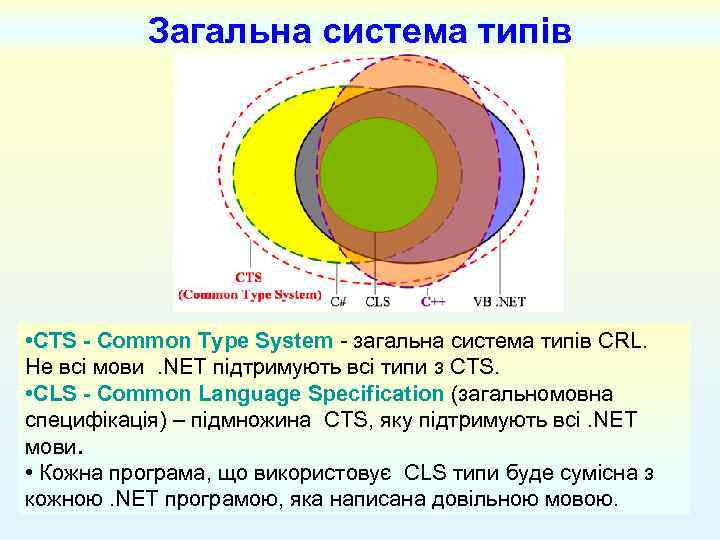 Загальна система типів

CTS
(Common Type System)
C#
CLS
C++
VB .NET

•CTS - Common Type System - загальна система типів CRL. Не всі мови .NET підтримують всі типи з CTS.
•CLS - Common Language Specification (загальномовна специфікація) – підмножина CTS, яку підтримують всі .NET мови.
• Кожна програма, що використовує CLS типи буде сумісна з кожною .NET програмою, яка написана довільною мовою.